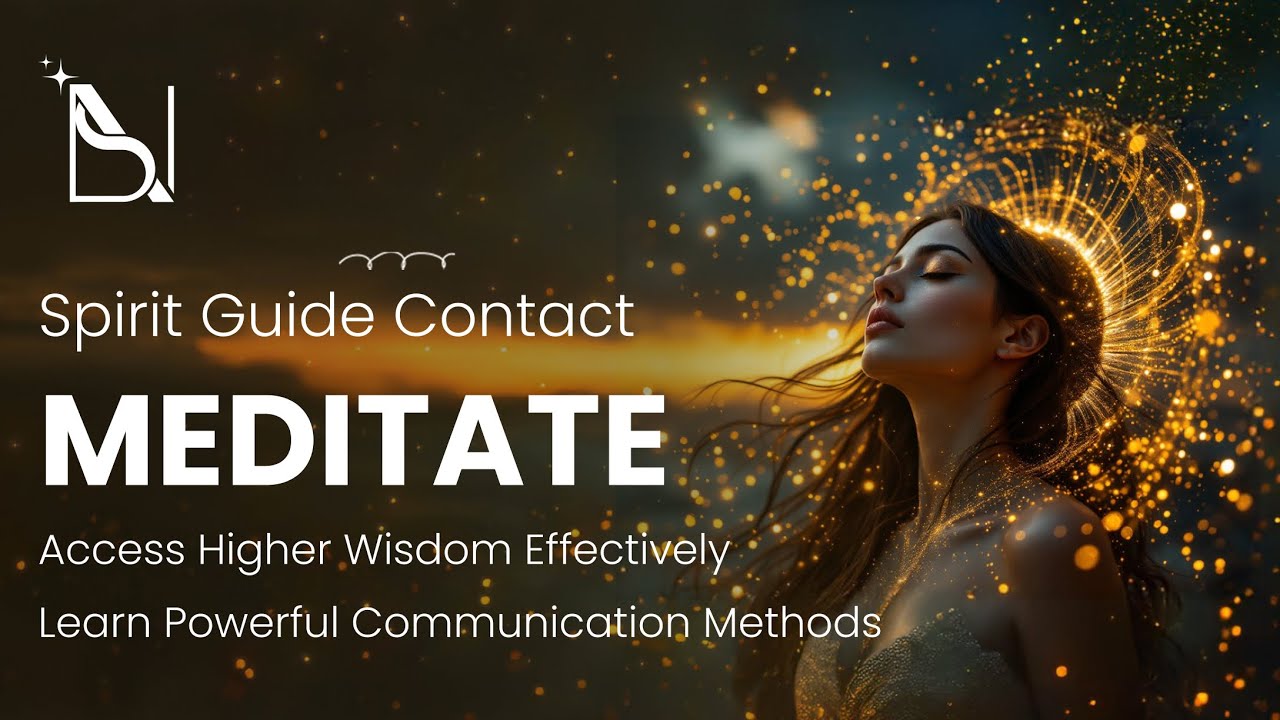 Spirit Guide Contact
MEDITATE
Access Higher Wisdom Effectively
Learn Powerful Communication Methods